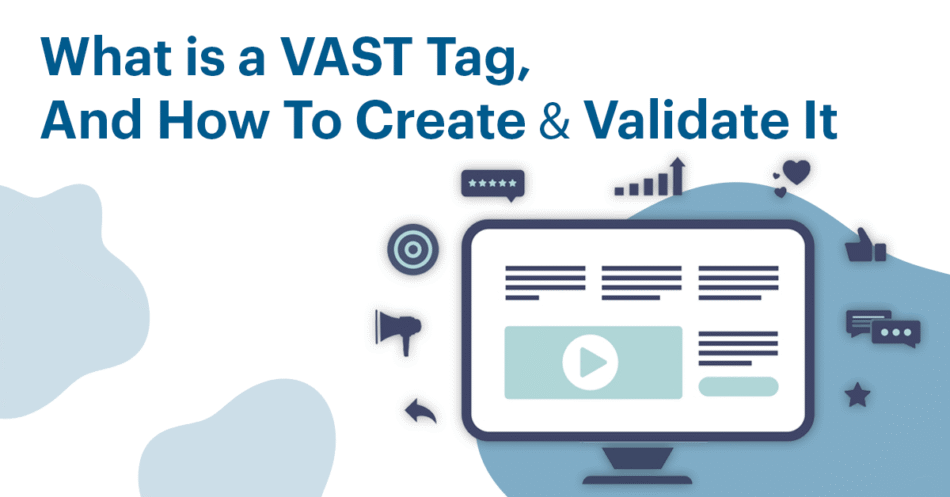 What is a VAST Tag, And How To Create & Validate It